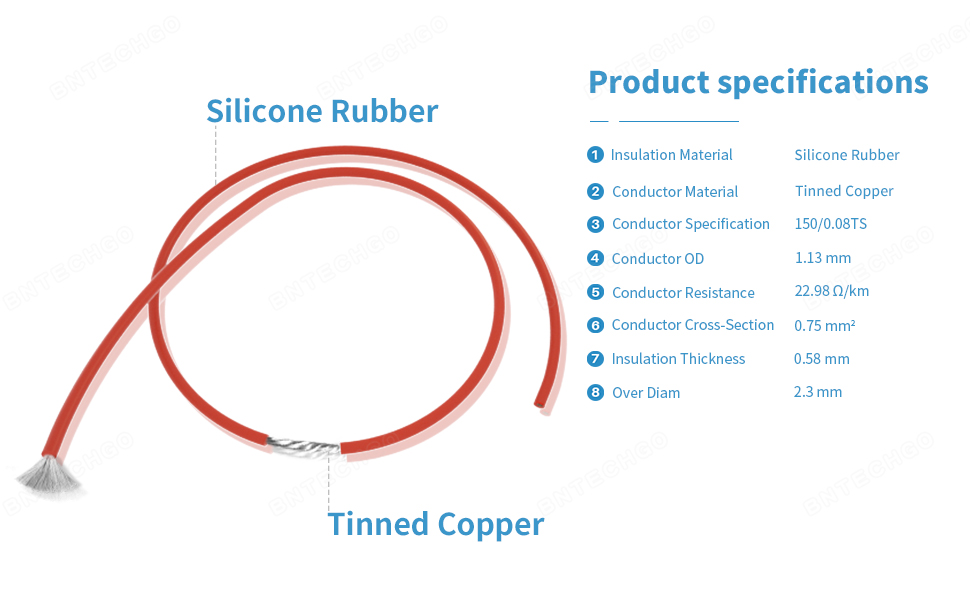 Silicone Rubber

Tinned Copper

Product specifications

| | | |
|---|---|---|
| 1 | Insulation Material | Silicone Rubber |
| 2 | Conductor Material | Tinned Copper |
| 3 | Conductor Specification | 150/0.08TS |
| 4 | Conductor OD | 1.13 mm |
| 5 | Conductor Resistance | 22.98 Ω/km |
| 6 | Conductor Cross-Section | 0.75 mm² |
| 7 | Insulation Thickness | 0.58 mm |
| 8 | Over Diam | 2.3 mm |

ENTECHGO